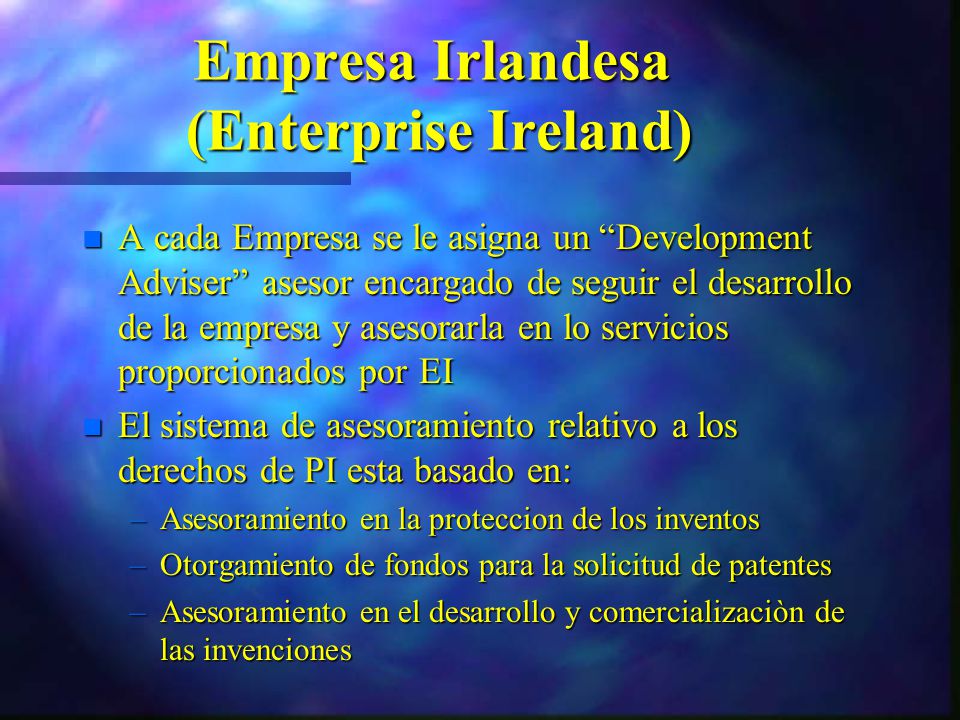 Empresa Irlandesa
(Enterprise Ireland)

- A cada Empresa se le asigna un “Development Adviser” asesor encargado de seguir el desarrollo de la empresa y asesorarla en lo servicios proporcionados por EI
- El sistema de asesoramiento relativo a los derechos de PI esta basado en:
  – Asesoramiento en la proteccion de los inventos
  – Otorgamiento de fondos para la solicitud de patentes
  – Asesoramiento en el desarrollo y comercializaciòn de las invenciones